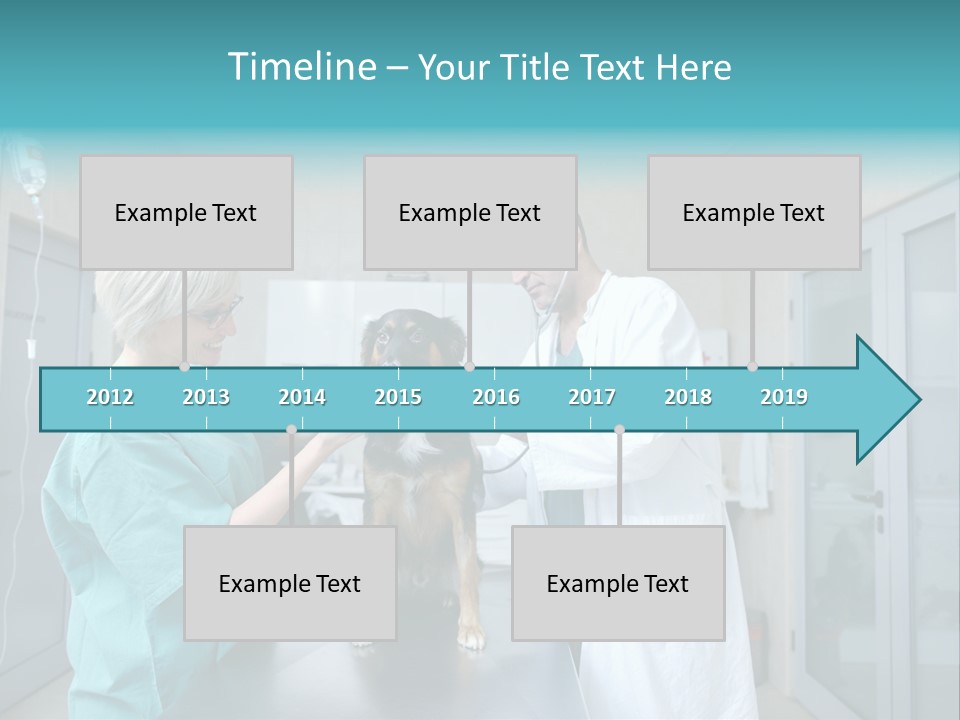 Timeline – Your Title Text Here

Example Text

Example Text

Example Text

2012 2013 2014 2015 2016 2017 2018 2019

Example Text

Example Text